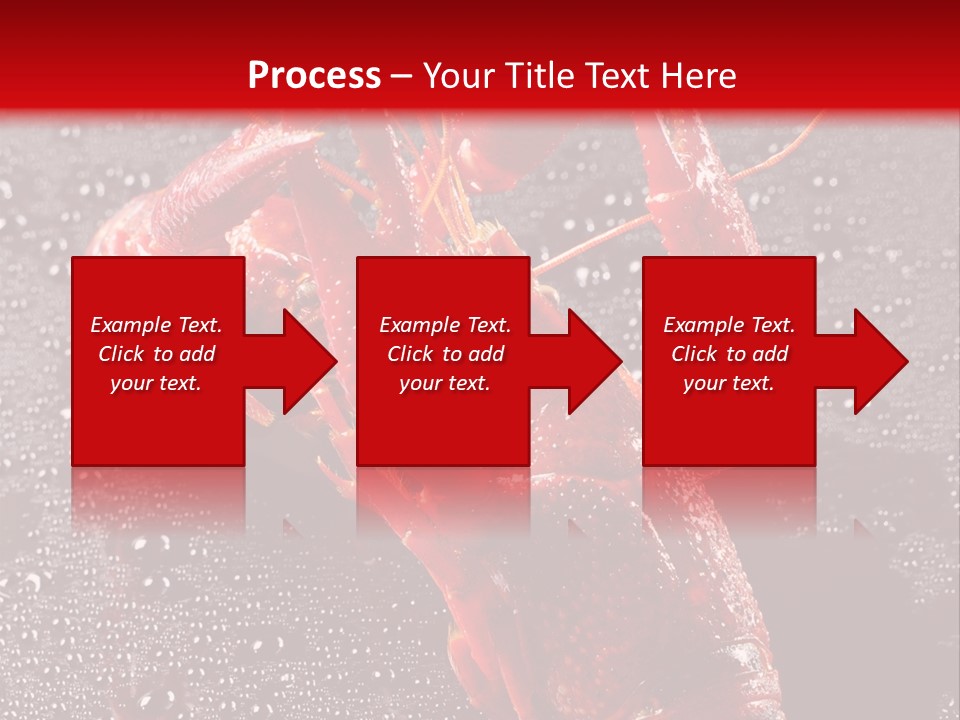 Process – Your Title Text Here

Example Text. Click to add your text.

Example Text. Click to add your text.

Example Text. Click to add your text.